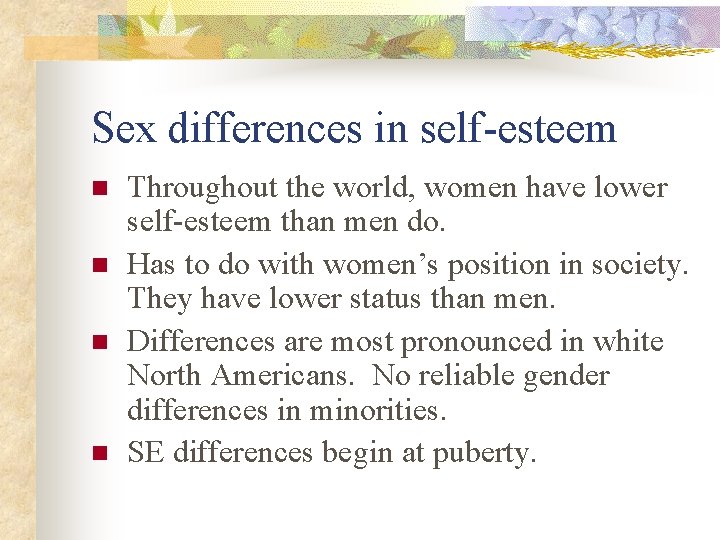 Sex differences in self-esteem

- Throughout the world, women have lower self-esteem than men do.
- Has to do with women’s position in society. They have lower status than men.
- Differences are most pronounced in white North Americans.  No reliable gender differences in minorities.
- SE differences begin at puberty.